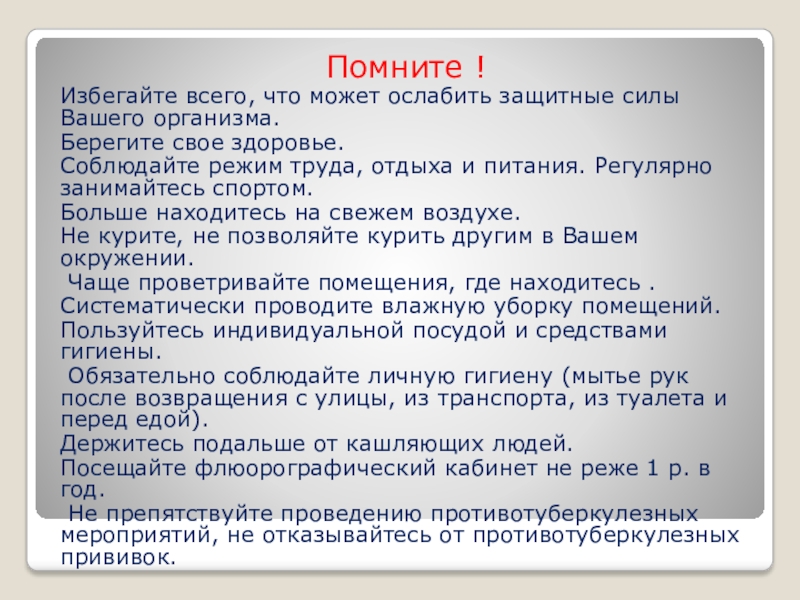 Помните !

Избегайте всего, что может ослабить защитные силы Вашего организма.

Берегите свое здоровье.

Соблюдайте режим труда, отдыха и питания. Регулярно занимайтесь спортом.

Больше находитесь на свежем воздухе.

Не курите, не позволяйте курить другим в Вашем окружении.

Чаще проветривайте помещения, где находитесь .

Систематически проводите влажную уборку помещений.

Пользуйтесь индивидуальной посудой и средствами гигиены.

Обязательно соблюдайте личную гигиену (мытье рук после возвращения с улицы, из транспорта, из туалета и перед едой).

Держитесь подальше от кашляющих людей.

Посещайте флюорографический кабинет не реже 1 р. в год.

Не препятствуйте проведению противотуберкулезных мероприятий, не отказывайтесь от противотуберкулезных прививок.